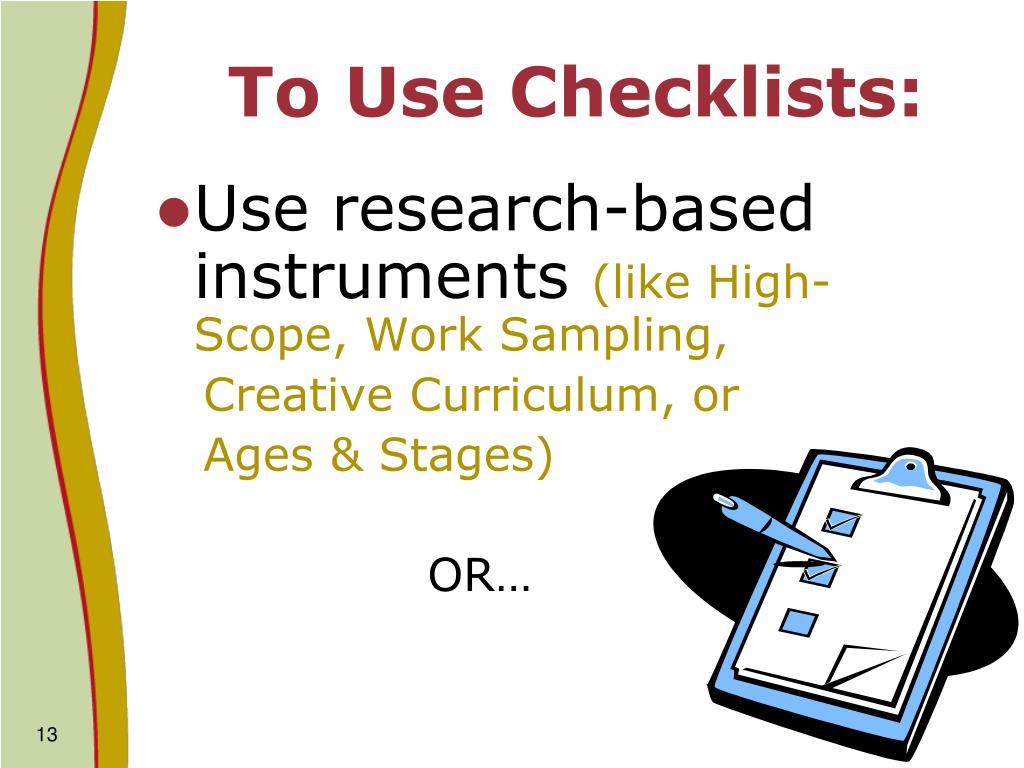 To Use Checklists:

●Use research-based instruments (like High-Scope, Work Sampling, Creative Curriculum, or Ages & Stages)

OR…

13